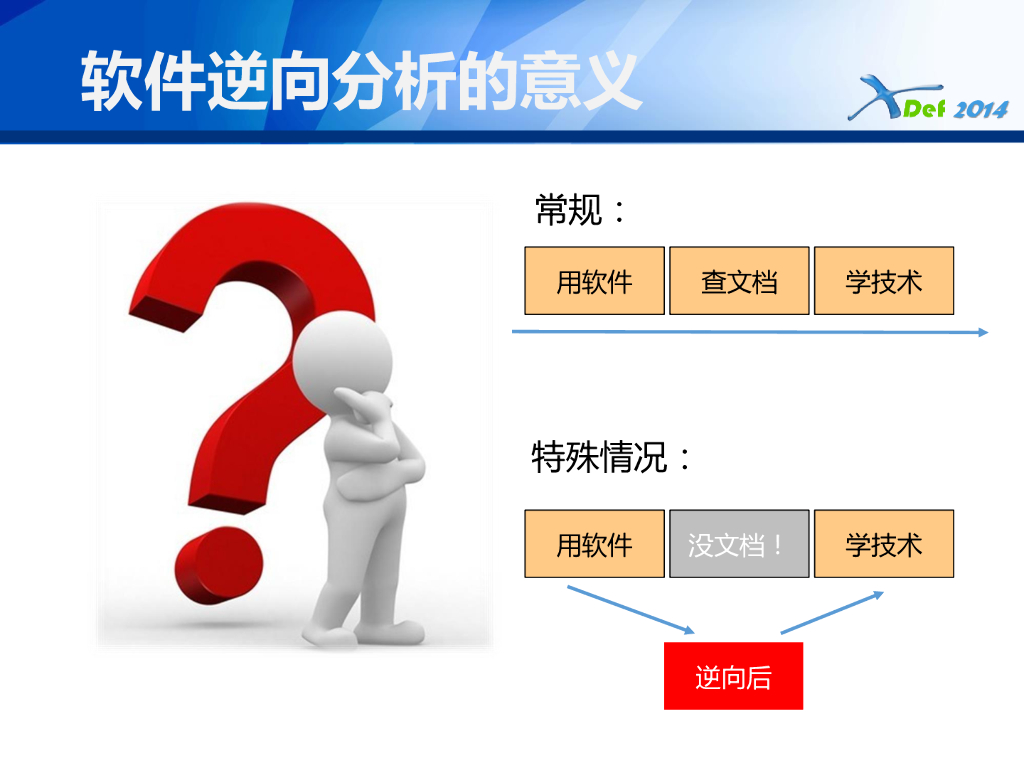 软件逆向分析的意义

XDef 2014

常规：

用软件

查文档

学技术

特殊情况：

用软件

没文档！

学技术

逆向后